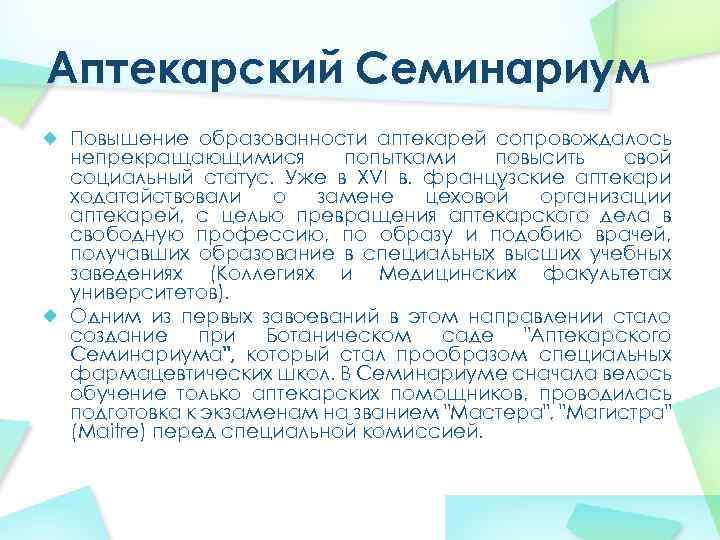 Аптекарский Семинариум

Повышение образованности аптекарей сопровождалось непрекращающимися попытками повысить свой социальный статус. Уже в XVI в. французские аптекари ходатайствовали о замене цеховой организации аптекарей, с целью превращения аптекарского дела в свободную профессию, по образу и подобию врачей, получавших образование в специальных высших учебных заведениях (Коллегиях и Медицинских факультетах университетов).

Одним из первых завоеваний в этом направлении стало создание при Ботаническом саде "Аптекарского Семинариума", который стал прообразом специальных фармацевтических школ. В Семинариуме сначала велось обучение только аптекарских помощников, проводилась подготовка к экзаменам на званием "Мастера", "Магистра" (Maitre) перед специальной комиссией.